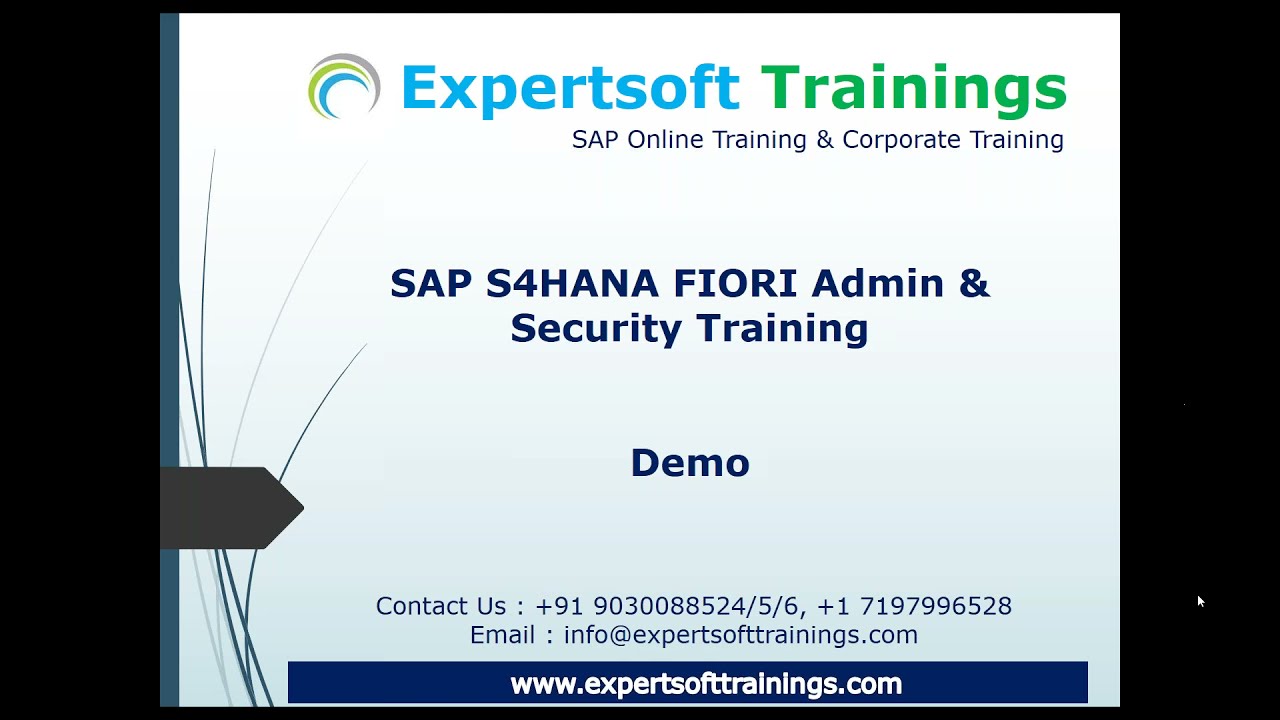 Expertsoft Trainings
SAP Online Training & Corporate Training

SAP S4HANA FIORI Admin & Security Training

Demo

Contact Us : +91 9030088524/5/6, +1 7197996528
Email : info@expertsofttrainings.com

www.expertsofttrainings.com